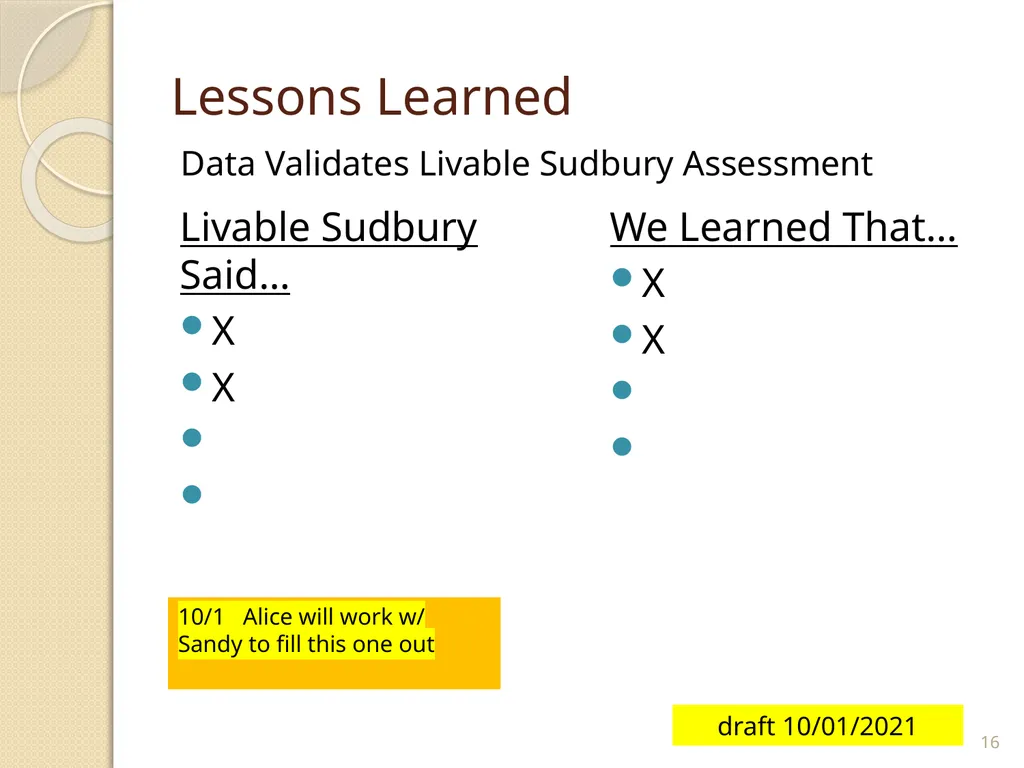 Lessons Learned

Data Validates Livable Sudbury Assessment

Livable Sudbury Said…
- X
- X
-
-

We Learned That…
- X
- X
-
-

10/1 Alice will work w/ Sandy to fill this one out

draft 10/01/2021

16